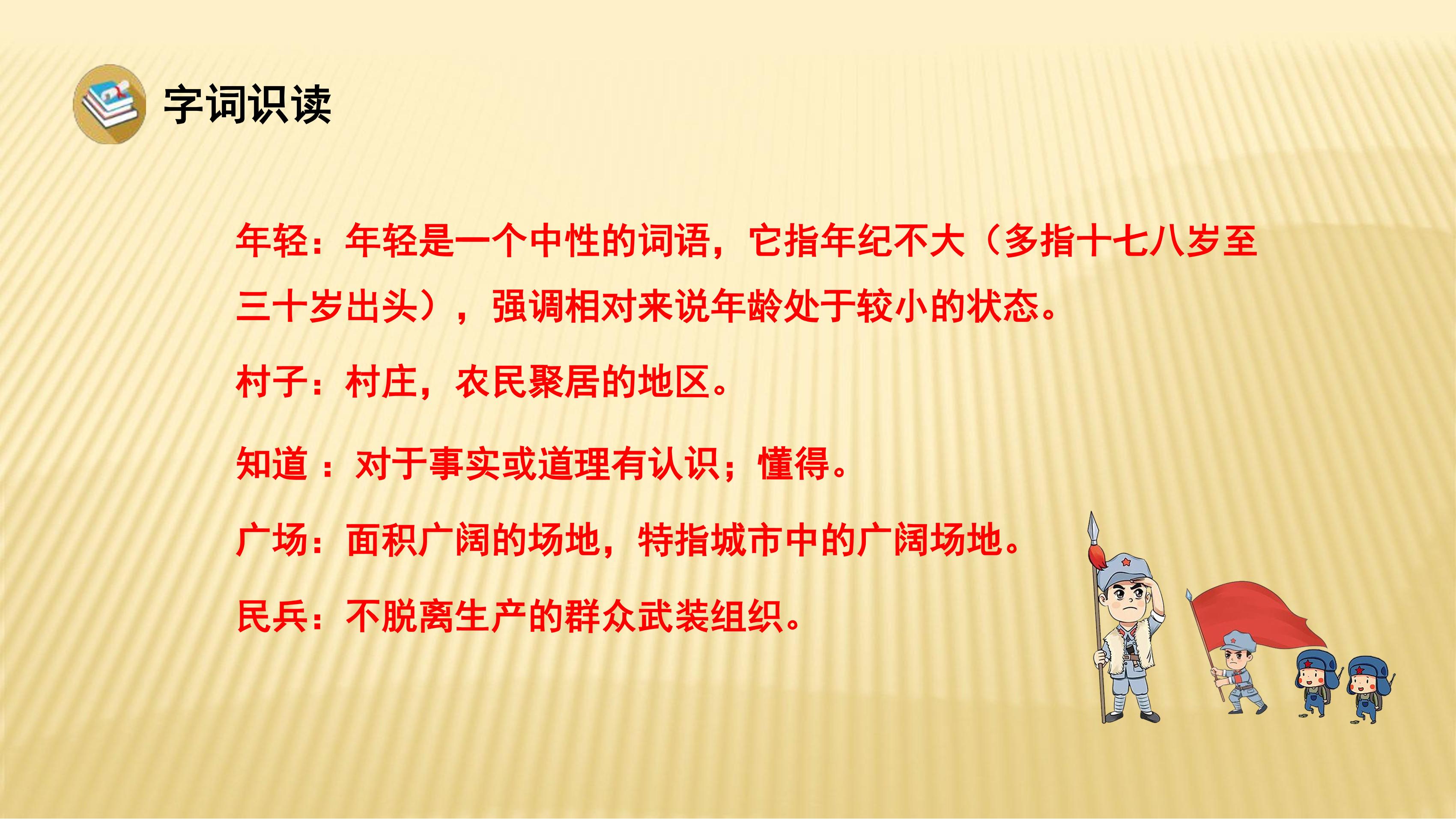 字词识读

年轻：年轻是一个中性的词语，它指年纪不大（多指十七八岁至三十岁出头），强调相对来说年龄处于较小的状态。

村子：村庄，农民聚居的地区。

知道 ：对于事实或道理有认识；懂得。

广场：面积广阔的场地，特指城市中的广阔场地。

民兵：不脱离生产的群众武装组织。